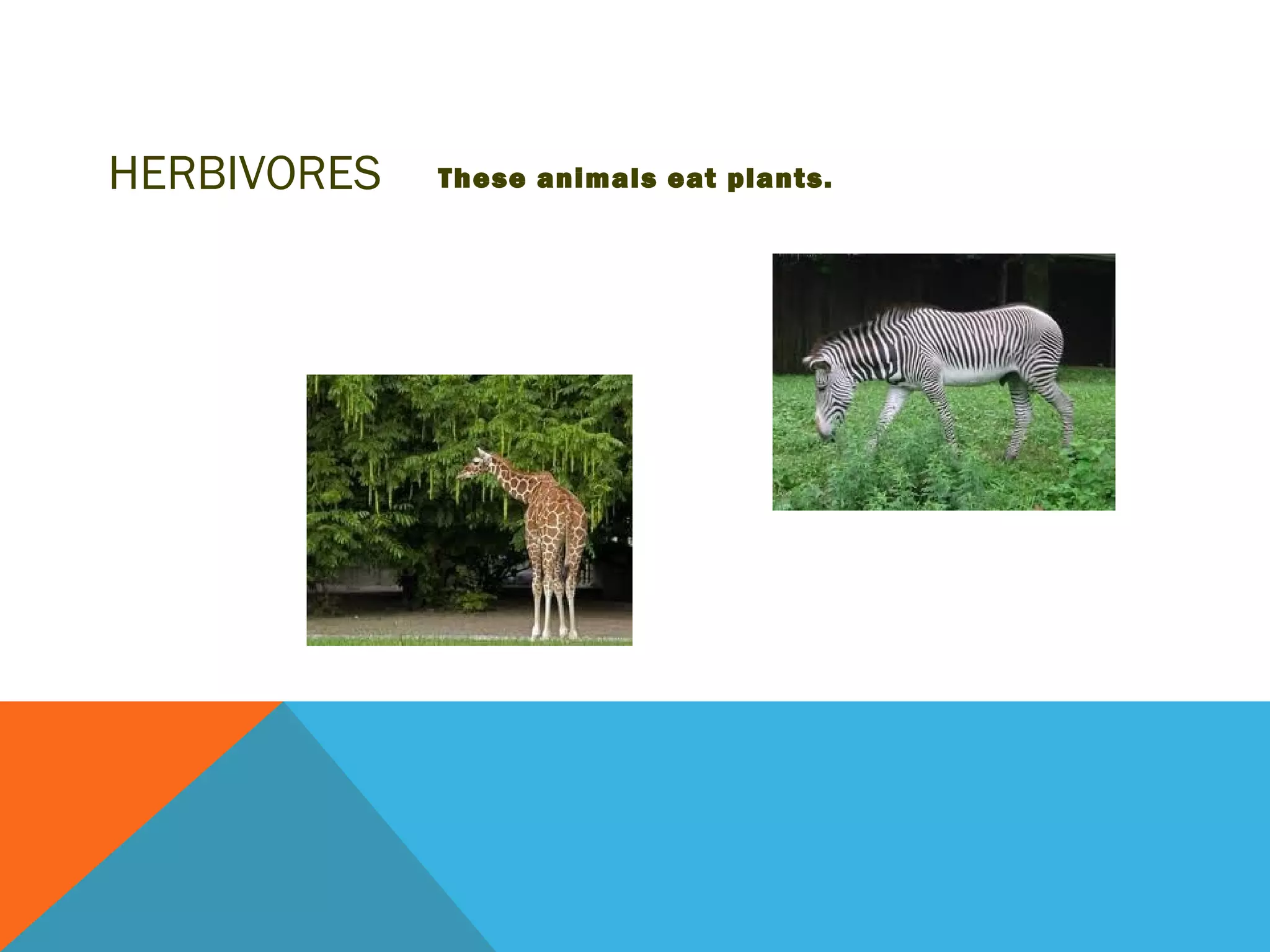 HERBIVORES

These animals eat plants.